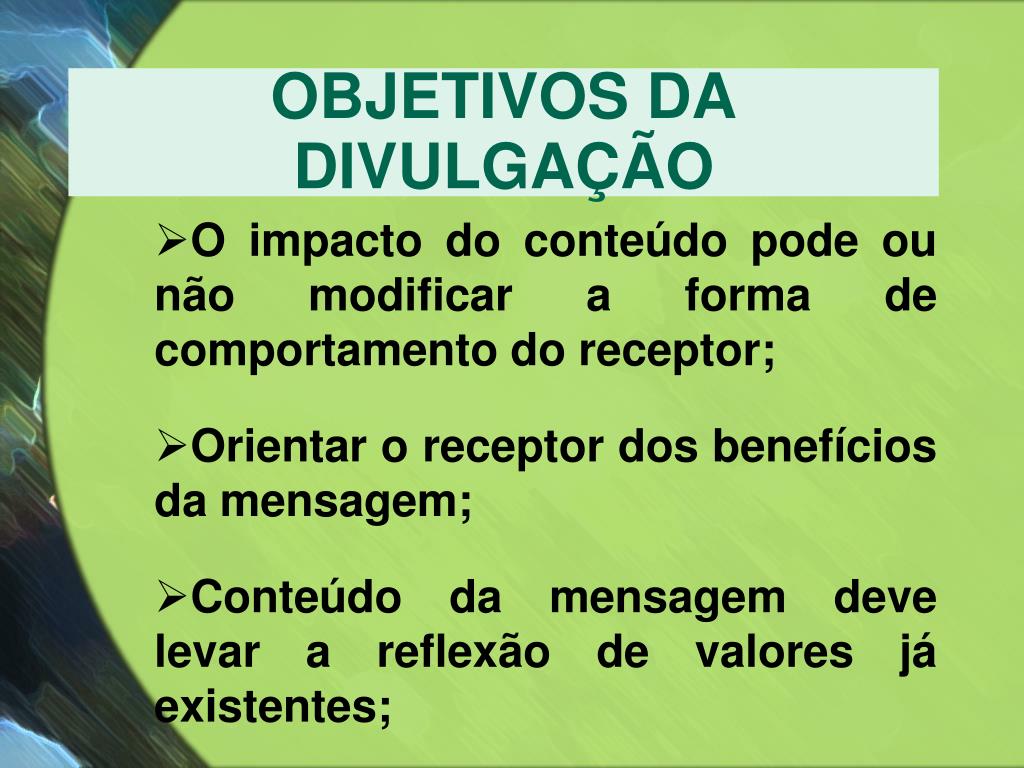 OBJETIVOS DA DIVULGAÇÃO

➢O impacto do conteúdo pode ou não modificar a forma de comportamento do receptor;

➢Orientar o receptor dos benefícios da mensagem;

➢Conteúdo da mensagem deve levar a reflexão de valores já existentes;